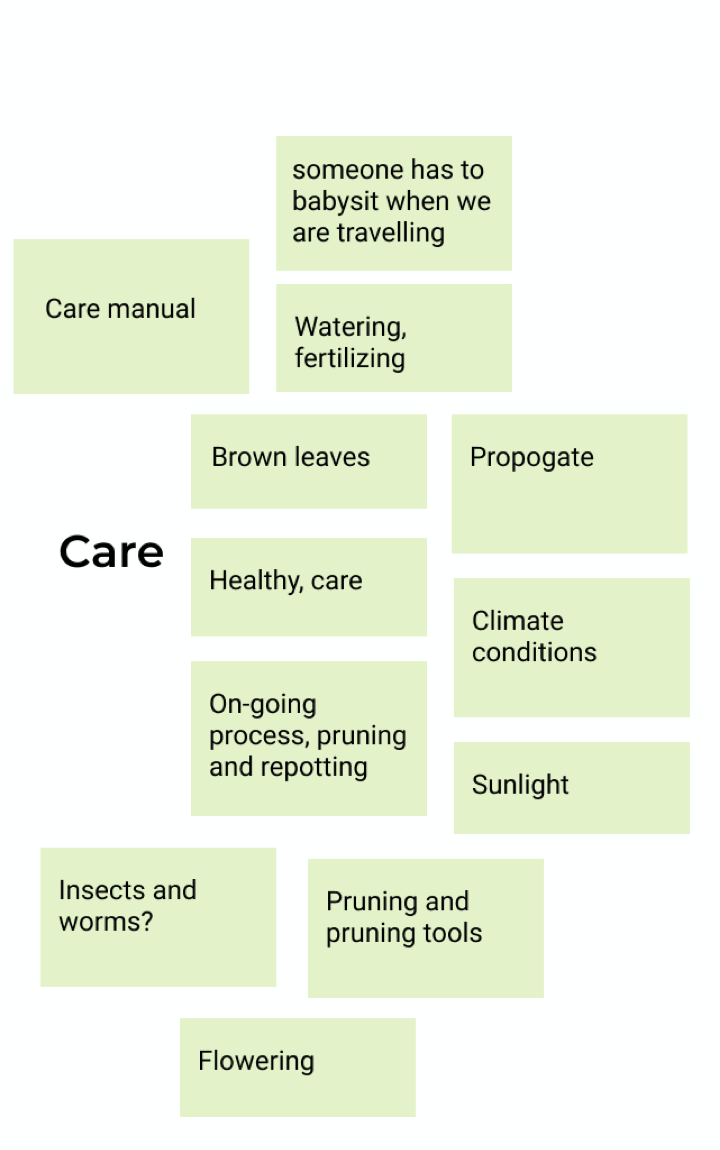 someone has to babysit when we are travelling

Care manual

Watering, fertilizing

Brown leaves

Propogate

Care

Healthy, care

Climate conditions

On-going process, pruning and repotting

Sunlight

Insects and worms?

Pruning and pruning tools

Flowering